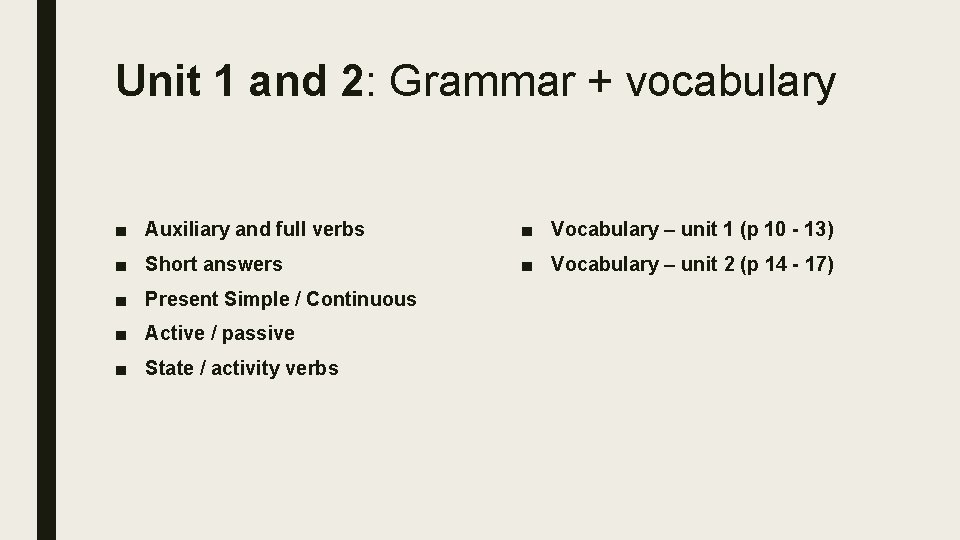 Unit 1 and 2: Grammar + vocabulary

■ Auxiliary and full verbs
■ Short answers
■ Present Simple / Continuous
■ Active / passive
■ State / activity verbs

■ Vocabulary – unit 1 (p 10 - 13)
■ Vocabulary – unit 2 (p 14 - 17)